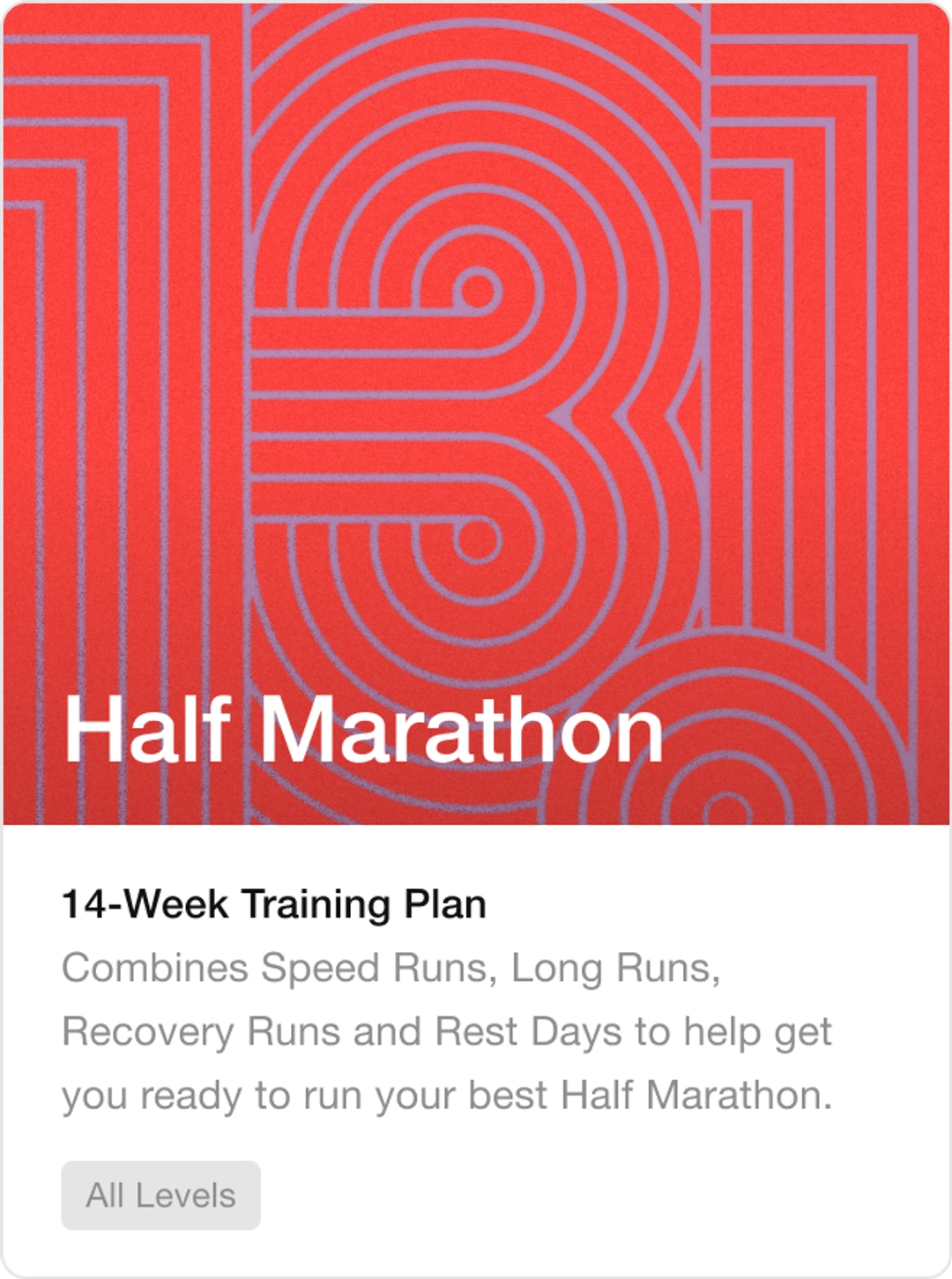 Half Marathon

14-Week Training Plan

Combines Speed Runs, Long Runs, Recovery Runs and Rest Days to help get you ready to run your best Half Marathon.

All Levels